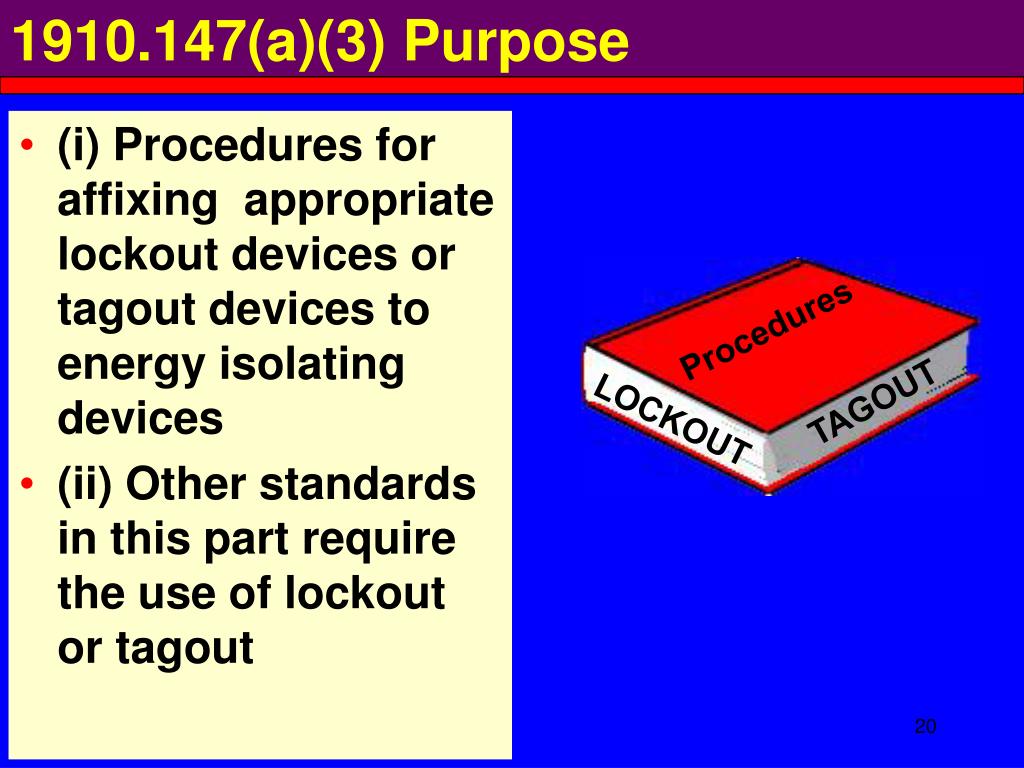 1910.147(a)(3) Purpose

• (i) Procedures for affixing appropriate lockout devices or tagout devices to energy isolating devices
• (ii) Other standards in this part require the use of lockout or tagout

Procedures
LOCKOUT
TAGOUT

20